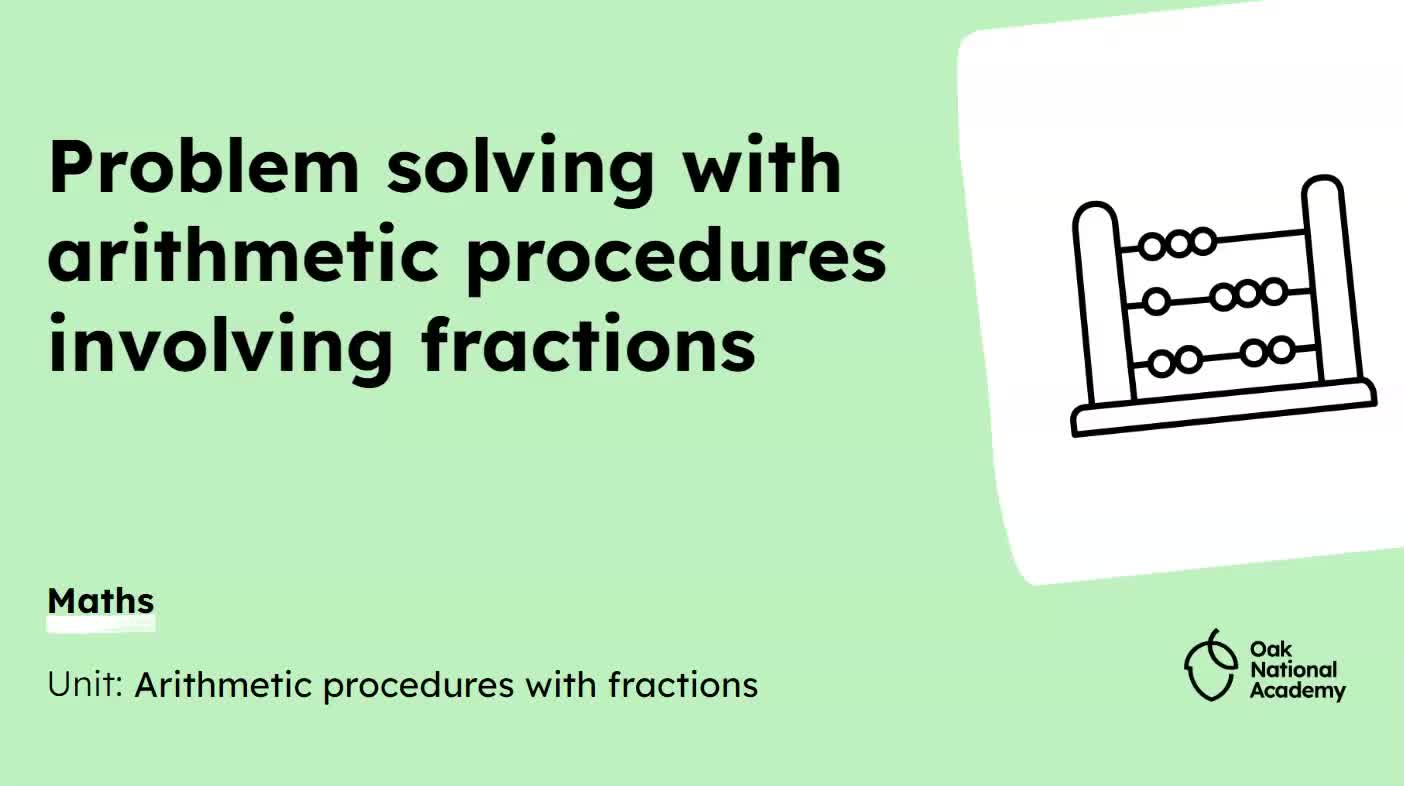 Problem solving with arithmetic procedures involving fractions

Maths

Unit: Arithmetic procedures with fractions

Oak National Academy